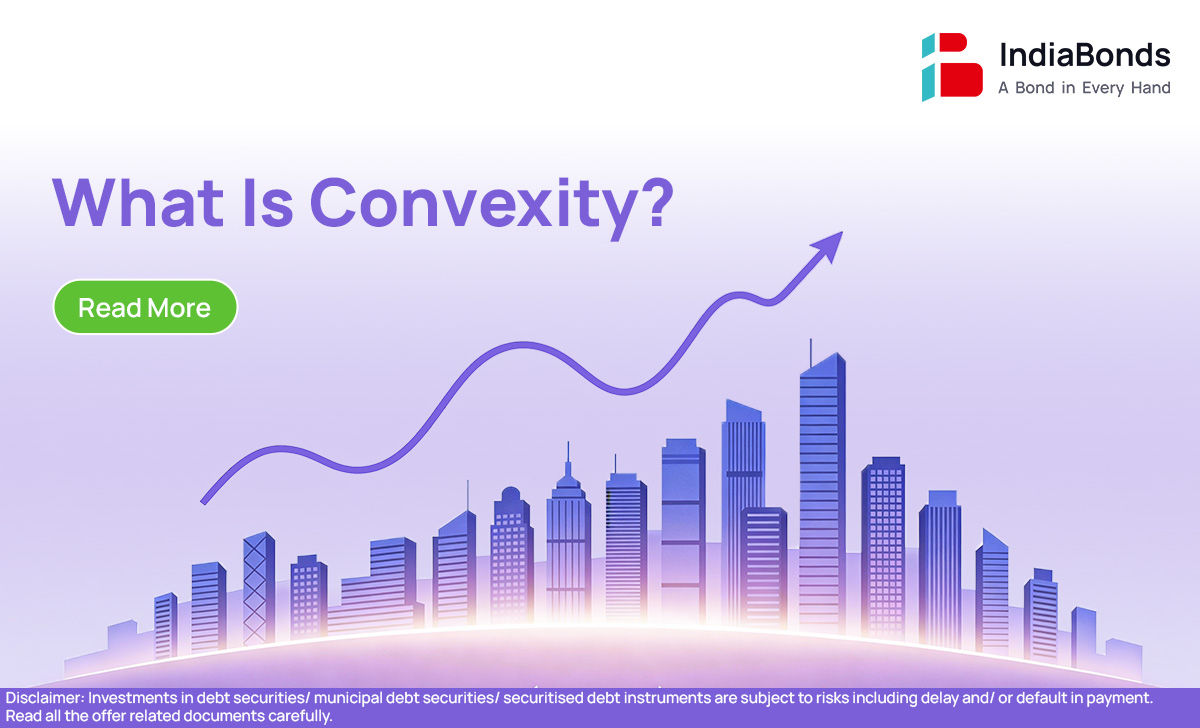 IndiaBonds
A Bond in Every Hand

What Is Convexity?

Read More

Disclaimer: Investments in debt securities/ municipal debt securities/ securitised debt instruments are subject to risks including delay and/ or default in payment. Read all the offer related documents carefully.